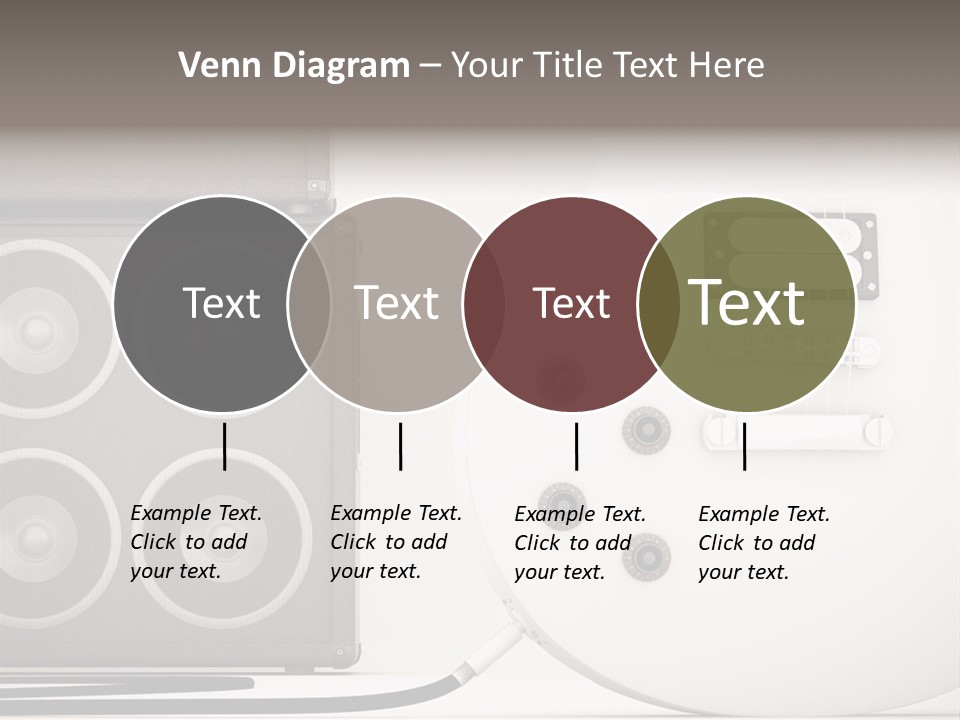 Venn Diagram – Your Title Text Here

Text

Text

Text

Text

Example Text. Click to add your text.

Example Text. Click to add your text.

Example Text. Click to add your text.

Example Text. Click to add your text.